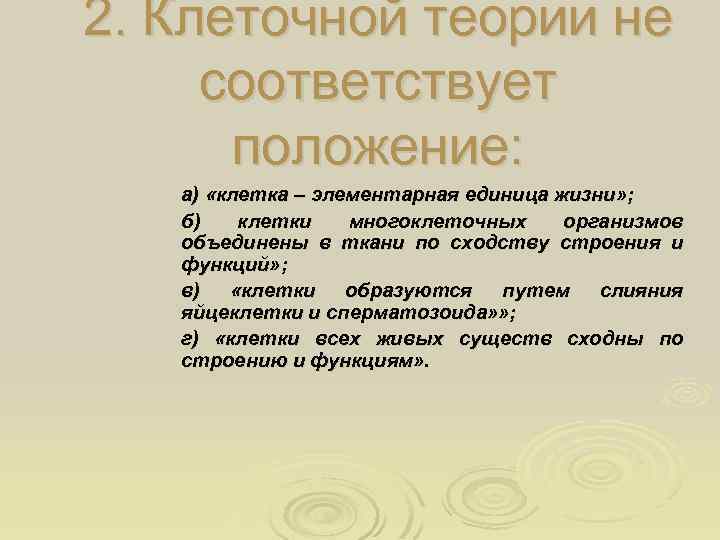 2. Клеточной теории не соответствует положение:

а) «клетка – элементарная единица жизни»;

б) клетки многоклеточных организмов объединены в ткани по сходству строения и функций»;

в) «клетки образуются путем слияния яйцеклетки и сперматозоида»»;

г) «клетки всех живых существ сходны по строению и функциям».